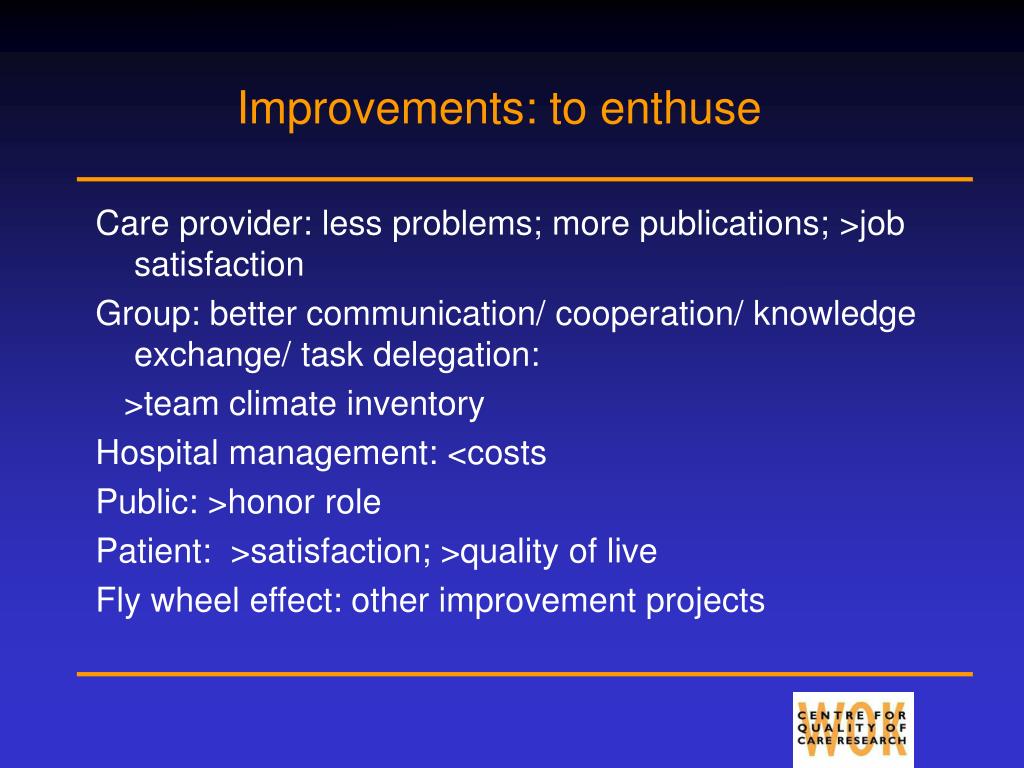 Improvements: to enthuse

Care provider: less problems; more publications; >job satisfaction

Group: better communication/ cooperation/ knowledge exchange/ task delegation:

>team climate inventory

Hospital management: <costs

Public: >honor role

Patient: >satisfaction; >quality of live

Fly wheel effect: other improvement projects

WOK
CENTRE FOR
QUALITY OF
CARE RESEARCH